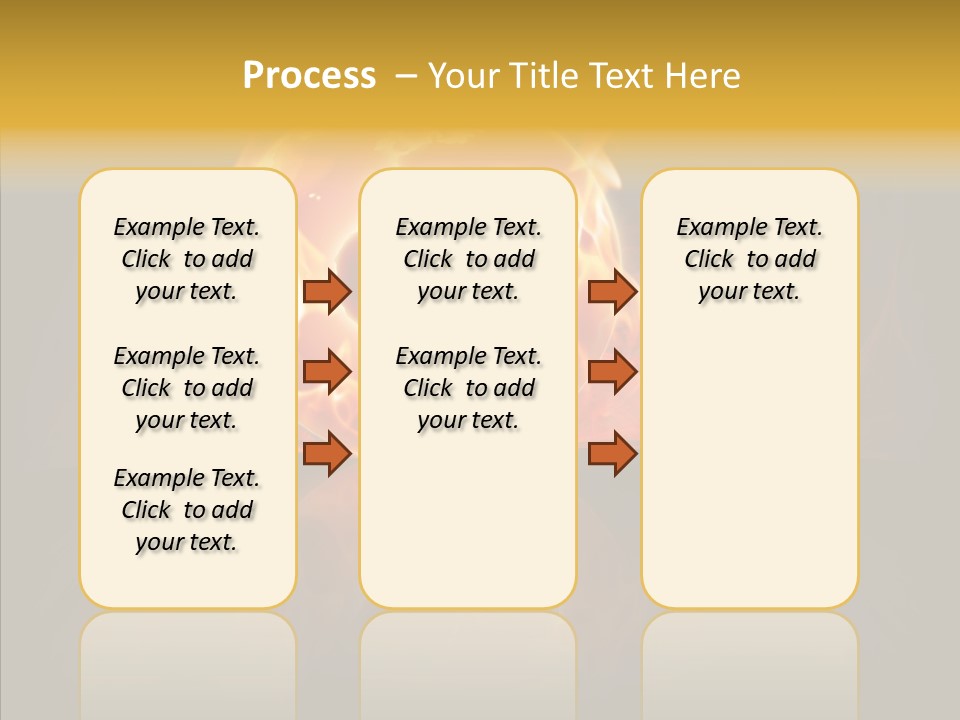 Process – Your Title Text Here

Example Text. Click to add your text.

Example Text. Click to add your text.

Example Text. Click to add your text.

Example Text. Click to add your text.

Example Text. Click to add your text.

Example Text. Click to add your text.